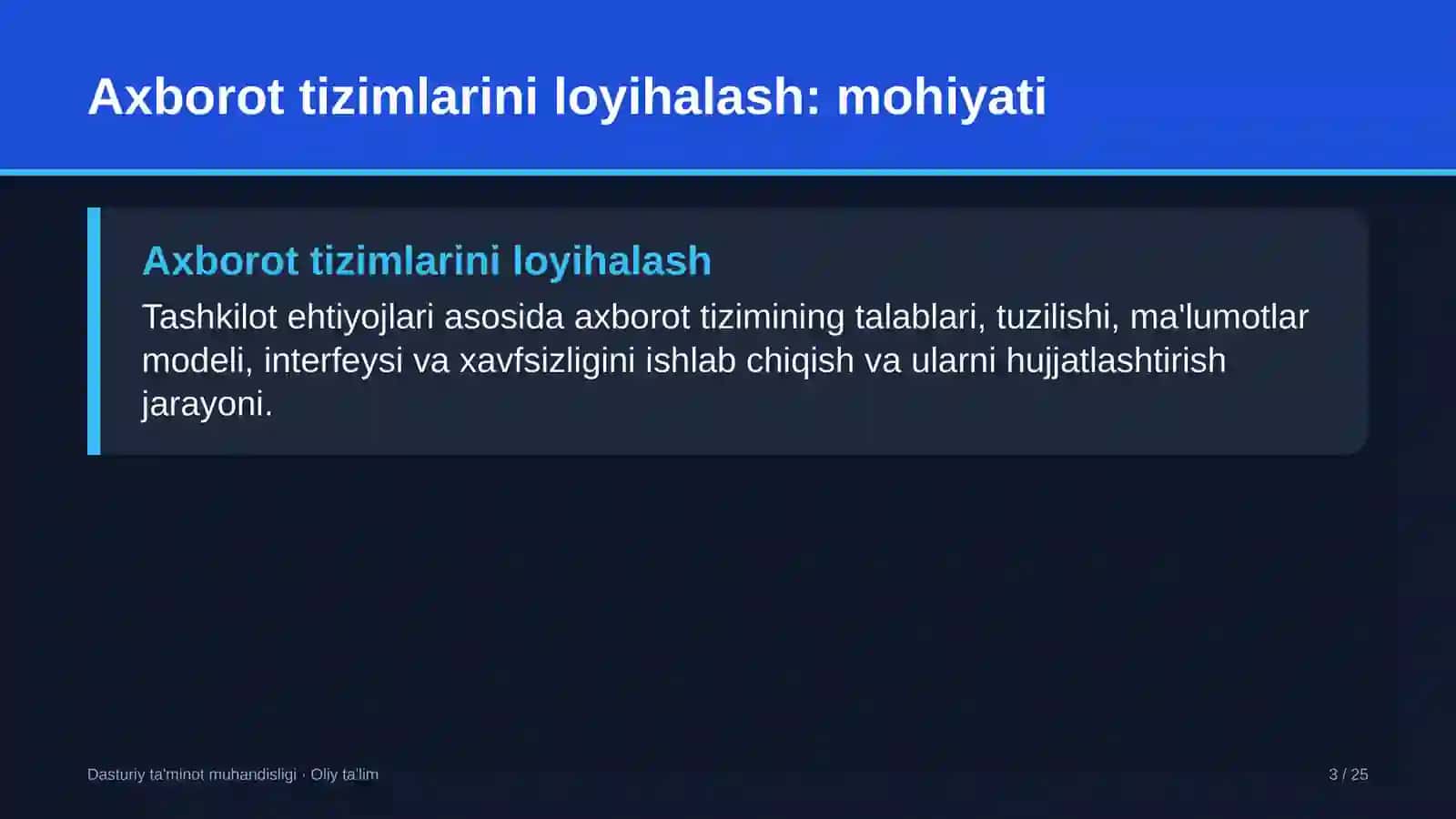 Axborot tizimlarini loyihalash: mohiyati

Axborot tizimlarini loyihalash

Tashkilot ehtiyojlari asosida axborot tizimining talablari, tuzilishi, ma'lumotlar modeli, interfeysi va xavfsizligini ishlab chiqish va ularni hujjatlashtirish jarayoni.

Dasturiy ta'minot muhandisligi · Oliy ta'lim

3 / 25